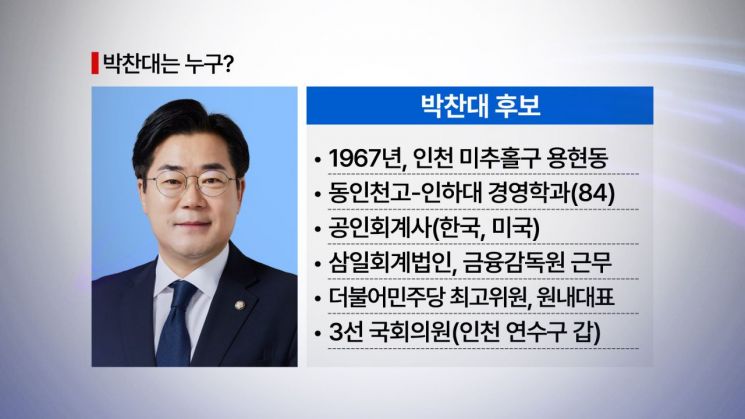 박찬대는 누구?

박찬대 후보

• 1967년, 인천 미추홀구 용현동
• 동인천고-인하대 경영학과(84)
• 공인회계사(한국, 미국)
• 삼일회계법인, 금융감독원 근무
• 더불어민주당 최고위원, 원내대표
• 3선 국회의원(인천 연수구 갑)